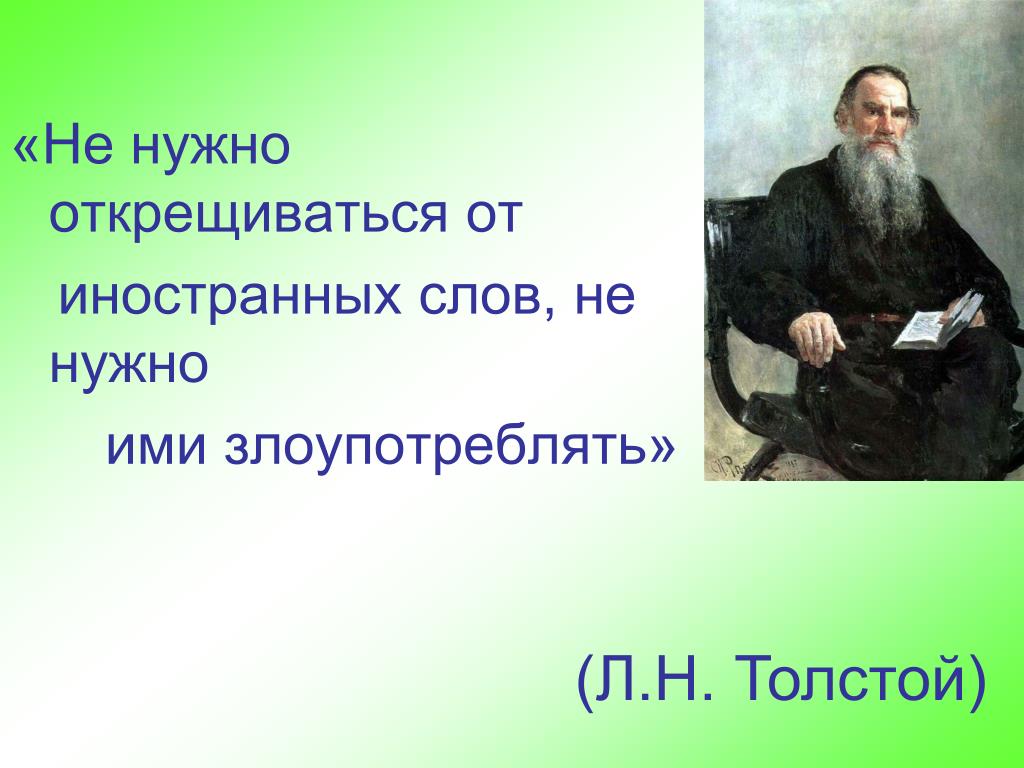 «Не нужно открещиваться от иностранных слов, не нужно ими злоупотреблять»

(Л.Н. Толстой)